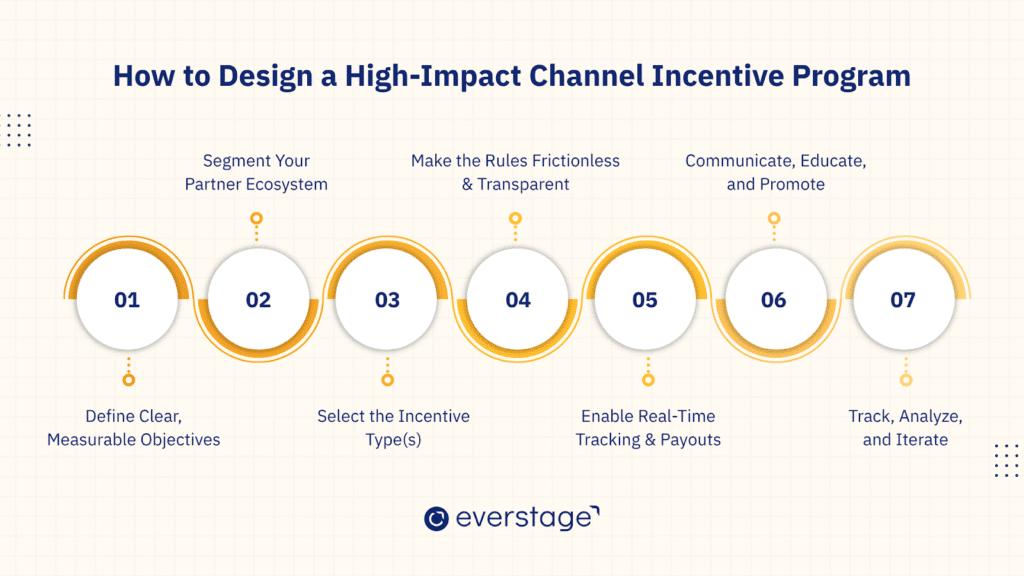 How to Design a High-Impact Channel Incentive Program

Segment Your Partner Ecosystem

Make the Rules Frictionless & Transparent

Communicate, Educate, and Promote

01

02

03

04

05

06

07

Define Clear, Measurable Objectives

Select the Incentive Type(s)

Enable Real-Time Tracking & Payouts

Track, Analyze, and Iterate

everstage